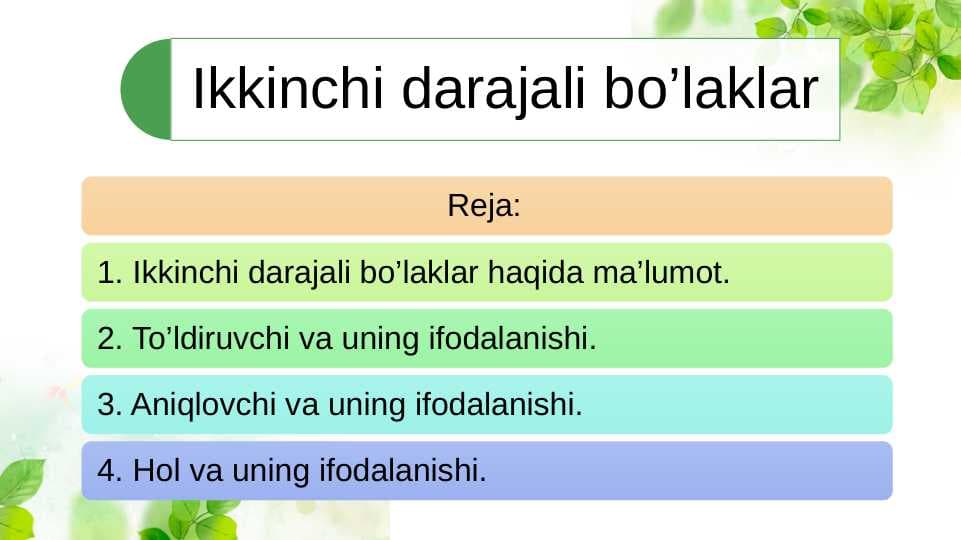 Ikkinchi darajali bo’laklar

Reja:

1. Ikkinchi darajali bo’laklar haqida ma’lumot.

2. To’ldiruvchi va uning ifodalanishi.

3. Aniqlovchi va uning ifodalanishi.

4. Hol va uning ifodalanishi.